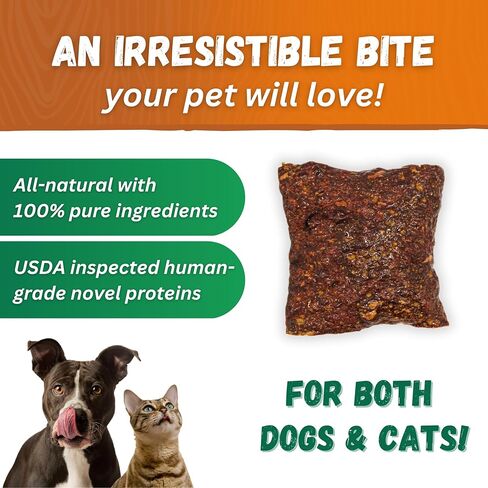 AN IRRESISTIBLE BITE
your pet will love!

All-natural with 100% pure ingredients

USDA inspected human-grade novel proteins

FOR BOTH DOGS & CATS!